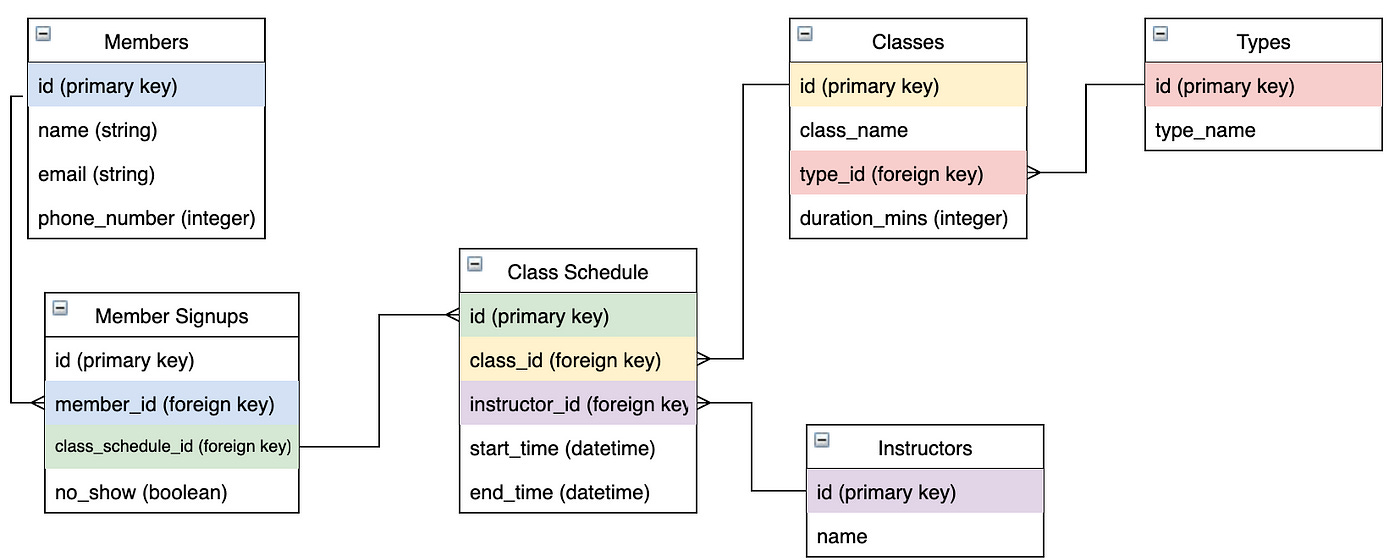 Members

id (primary key)
name (string)
email (string)
phone_number (integer)

Member Signups

id (primary key)
member_id (foreign key)
class_schedule_id (foreign key)
no_show (boolean)

Class Schedule

id (primary key)
class_id (foreign key)
instructor_id (foreign key
start_time (datetime)
end_time (datetime)

Classes

id (primary key)
class_name
type_id (foreign key)
duration_mins (integer)

Types

id (primary key)
type_name

Instructors

id (primary key)
name